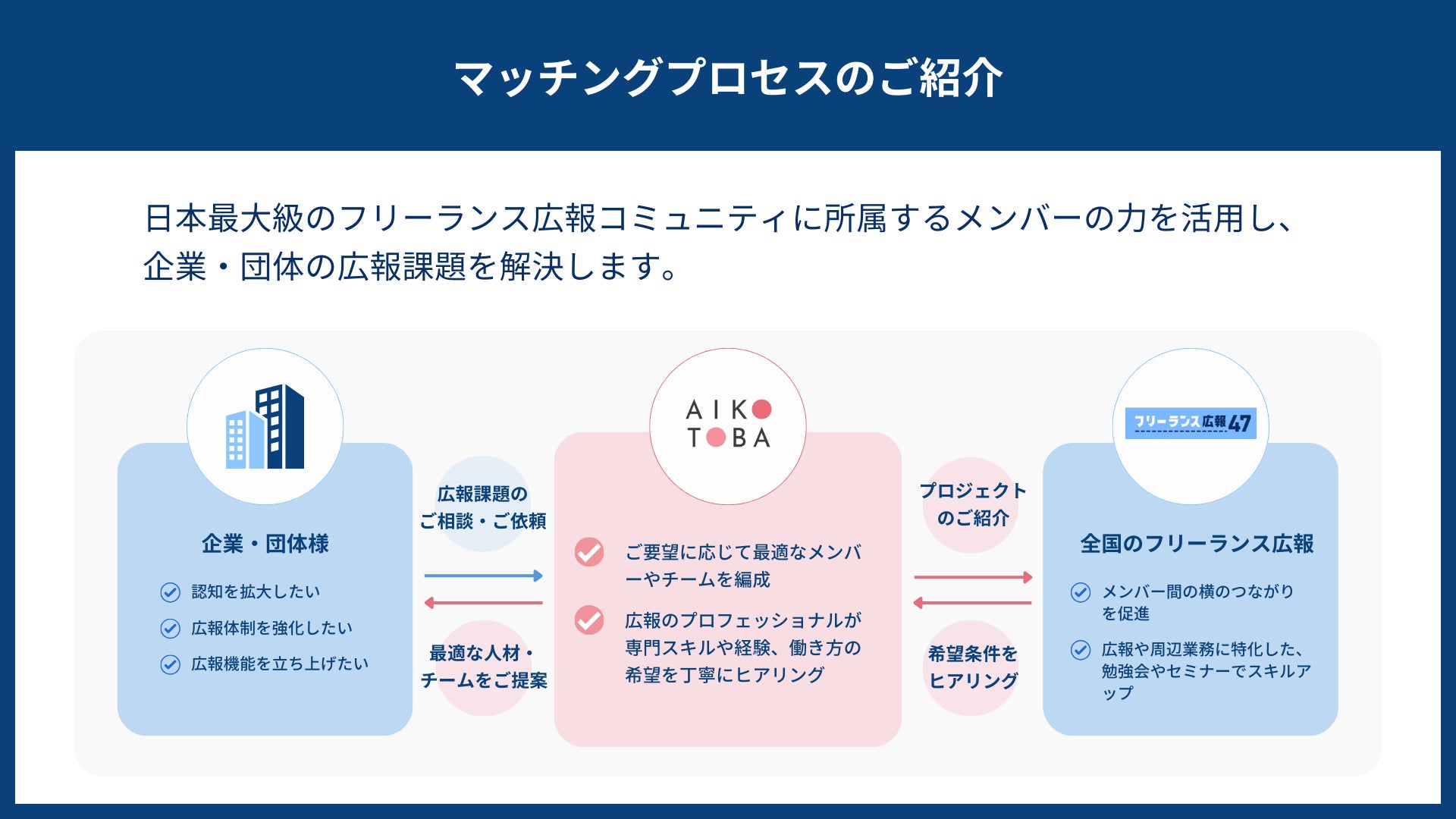 マッチングプロセスのご紹介

日本最大級のフリーランス広報コミュニティに所属するメンバーの力を活用し、企業・団体の広報課題を解決します。

企業・団体様

認知を拡大したい

広報体制を強化したい

広報機能を立ち上げたい

広報課題のご相談・ご依頼

最適な人材・チームをご提案

AIKO TOBA

ご要望に応じて最適なメンバーやチームを編成

広報のプロフェッショナルが専門スキルや経験、働き方の希望を丁寧にヒアリング

プロジェクトのご紹介

希望条件をヒアリング

フリーランス広報47

全国のフリーランス広報

メンバー間の横のつながりを促進

広報や周辺業務に特化した、勉強会やセミナーでスキルアップ